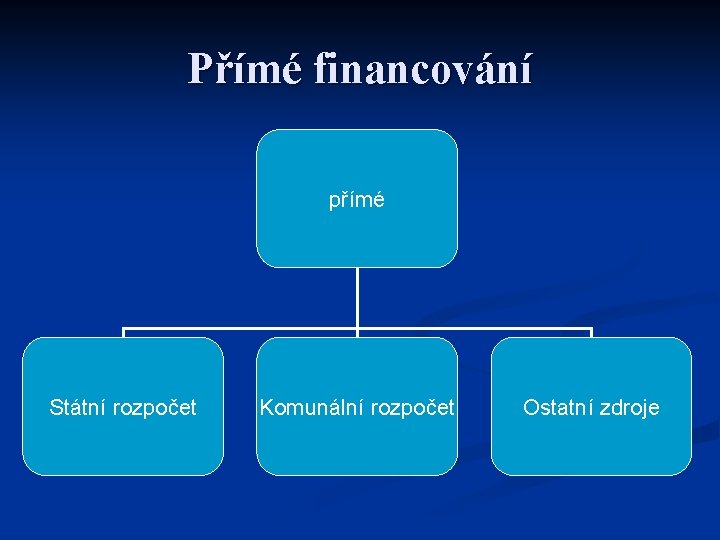 Přímé financování

přímé

Státní rozpočet

Komunální rozpočet

Ostatní zdroje